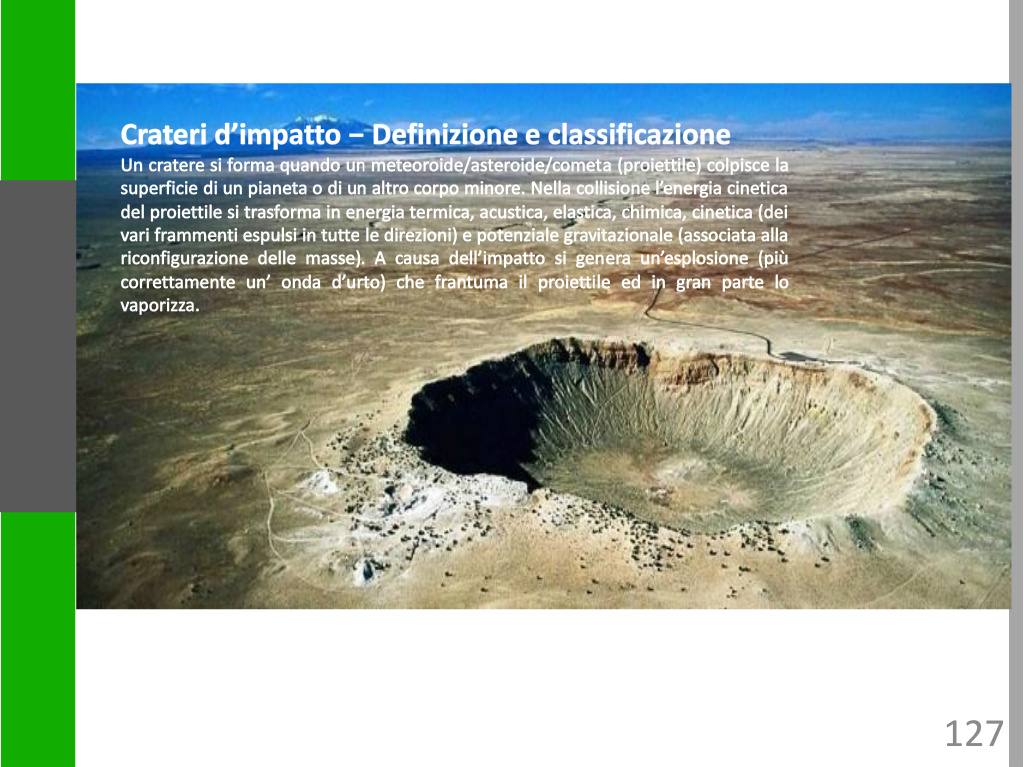 Crateri d’impatto – Definizione e classificazione

Un cratere si forma quando un meteoroide/asteroide/cometa (proiettile) colpisce la superficie di un pianeta o di un altro corpo minore. Nella collisione l’energia cinetica del proiettile si trasforma in energia termica, acustica, elastica, chimica, cinetica (dei vari frammenti espulsi in tutte le direzioni) e potenziale gravitazionale (associata alla riconfigurazione delle masse). A causa dell’impatto si genera un’esplosione (più correttamente un’ onda d’urto) che frantuma il proiettile ed in gran parte lo vaporizza.

127